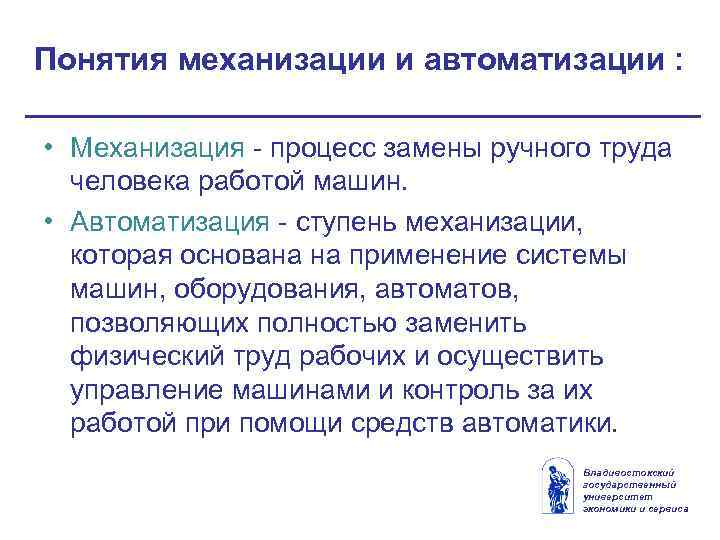 Понятия механизации и автоматизации :

• Механизация - процесс замены ручного труда человека работой машин.

• Автоматизация - ступень механизации, которая основана на применение системы машин, оборудования, автоматов, позволяющих полностью заменить физический труд рабочих и осуществить управление машинами и контроль за их работой при помощи средств автоматики.

Владивостокский государственный университет экономики и сервиса